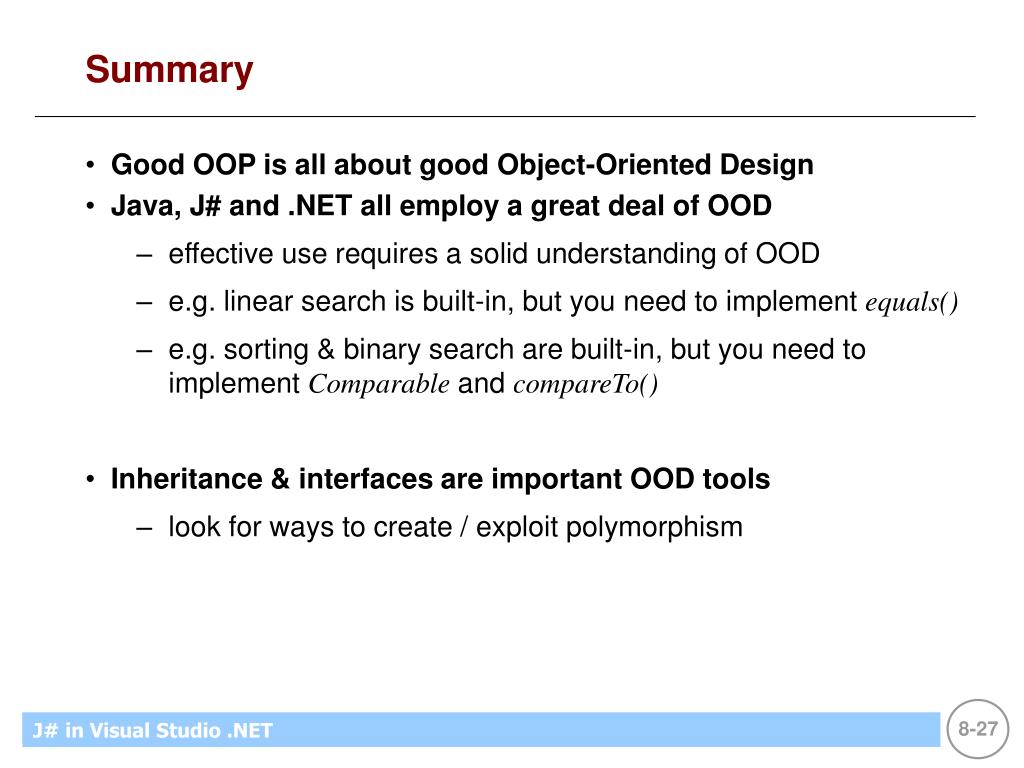 Summary

• Good OOP is all about good Object-Oriented Design
• Java, J# and .NET all employ a great deal of OOD
– effective use requires a solid understanding of OOD
– e.g. linear search is built-in, but you need to implement equals()
– e.g. sorting & binary search are built-in, but you need to implement Comparable and compareTo()

• Inheritance & interfaces are important OOD tools
– look for ways to create / exploit polymorphism

J# in Visual Studio .NET

8-27